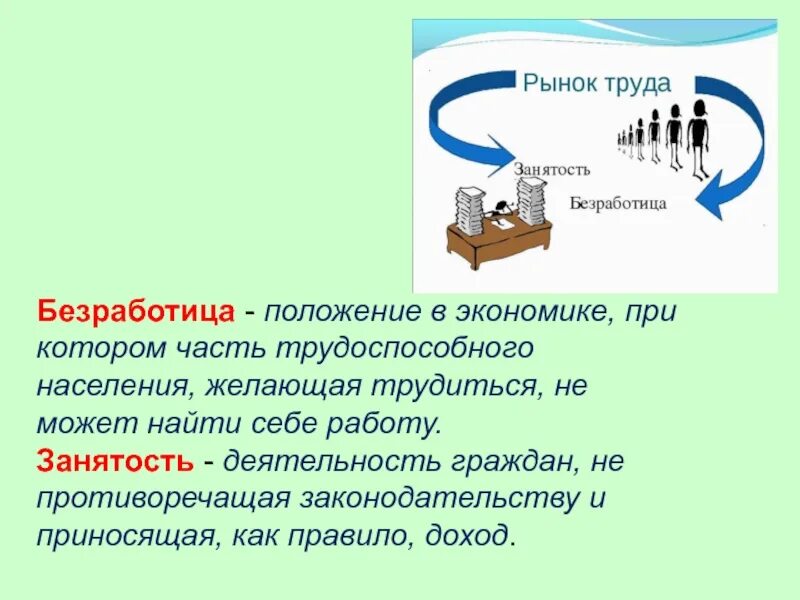 Рынок труда

Занятость

Безработица

Безработица - положение в экономике, при котором часть трудоспособного населения, желающая трудиться, не может найти себе работу.
Занятость - деятельность граждан, не противоречащая законодательству и приносящая, как правило, доход.